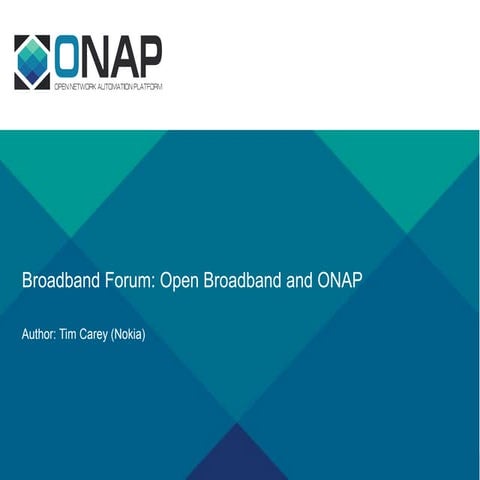 ONAP
OPEN NETWORK AUTOMATION PLATFORM

Broadband Forum: Open Broadband and ONAP

Author: Tim Carey (Nokia)